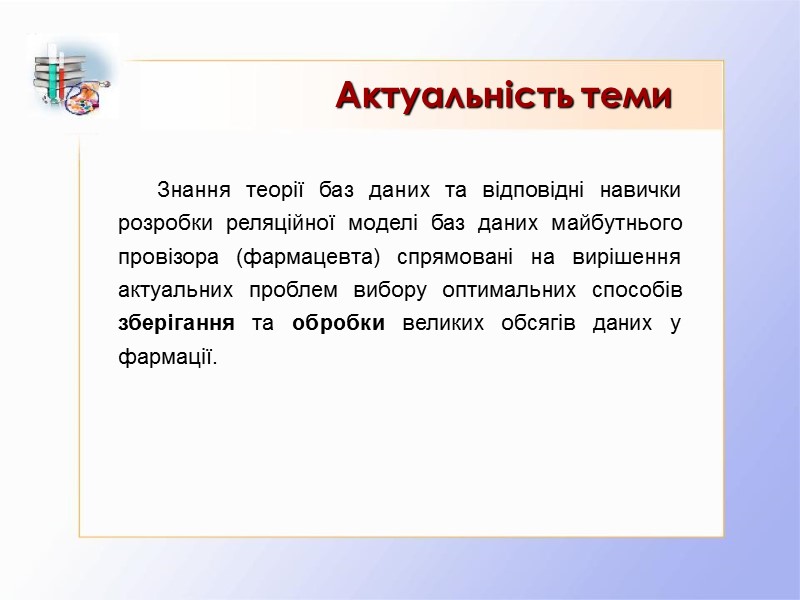 Актуальність теми

Знання теорії баз даних та відповідні навички розробки реляційної моделі баз даних майбутнього провізора (фармацевта) спрямовані на вирішення актуальних проблем вибору оптимальних способів зберігання та обробки великих обсягів даних у фармації.